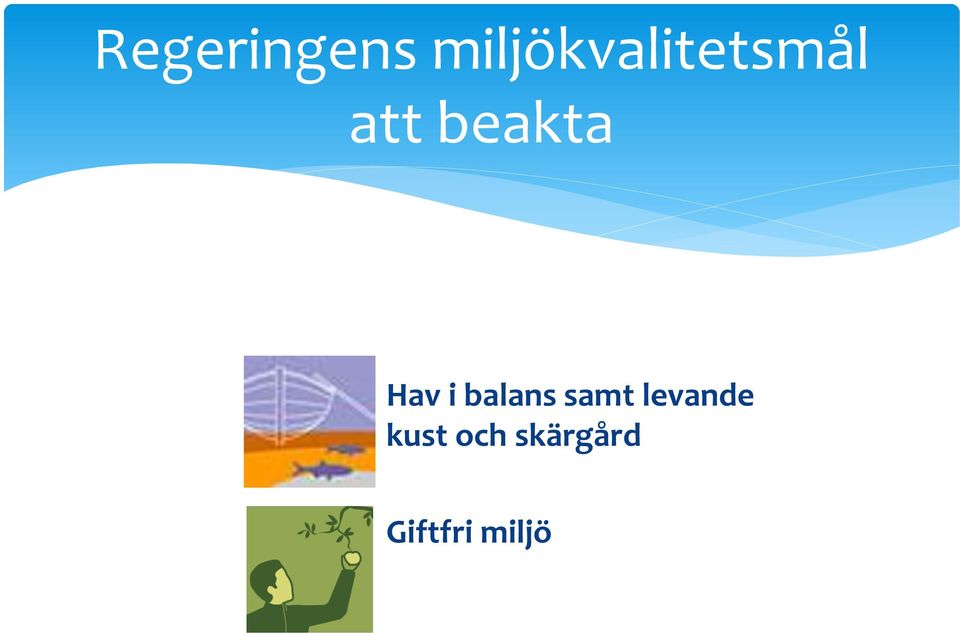 Regeringens miljökvalitetsmål att beakta

Hav i balans samt levande kust och skärgård

Giftfri miljö